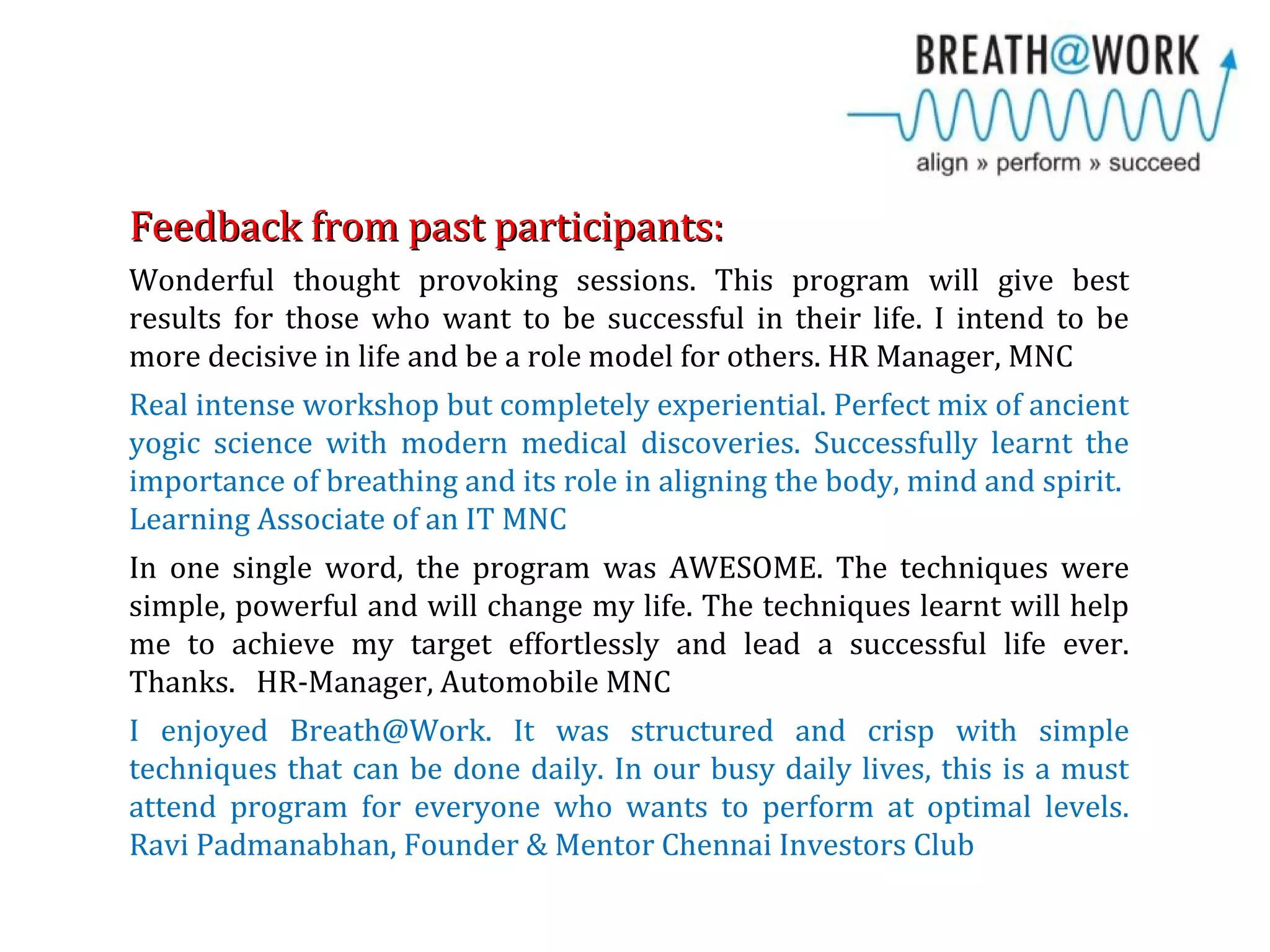 BREATH@WORK
align » perform » succeed

Feedback from past participants:

Wonderful thought provoking sessions. This program will give best results for those who want to be successful in their life. I intend to be more decisive in life and be a role model for others. HR Manager, MNC

Real intense workshop but completely experiential. Perfect mix of ancient yogic science with modern medical discoveries. Successfully learnt the importance of breathing and its role in aligning the body, mind and spirit. Learning Associate of an IT MNC

In one single word, the program was AWESOME. The techniques were simple, powerful and will change my life. The techniques learnt will help me to achieve my target effortlessly and lead a successful life ever. Thanks. HR-Manager, Automobile MNC

I enjoyed Breath@Work. It was structured and crisp with simple techniques that can be done daily. In our busy daily lives, this is a must attend program for everyone who wants to perform at optimal levels. Ravi Padmanabhan, Founder & Mentor Chennai Investors Club